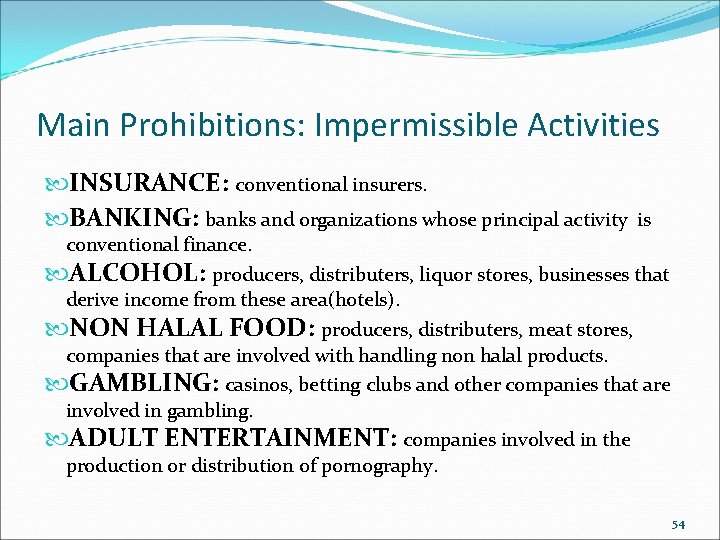 Main Prohibitions: Impermissible Activities

INSURANCE: conventional insurers.

BANKING: banks and organizations whose principal activity is conventional finance.

ALCOHOL: producers, distributers, liquor stores, businesses that derive income from these area(hotels).

NON HALAL FOOD: producers, distributers, meat stores, companies that are involved with handling non halal products.

GAMBLING: casinos, betting clubs and other companies that are involved in gambling.

ADULT ENTERTAINMENT: companies involved in the production or distribution of pornography.

54